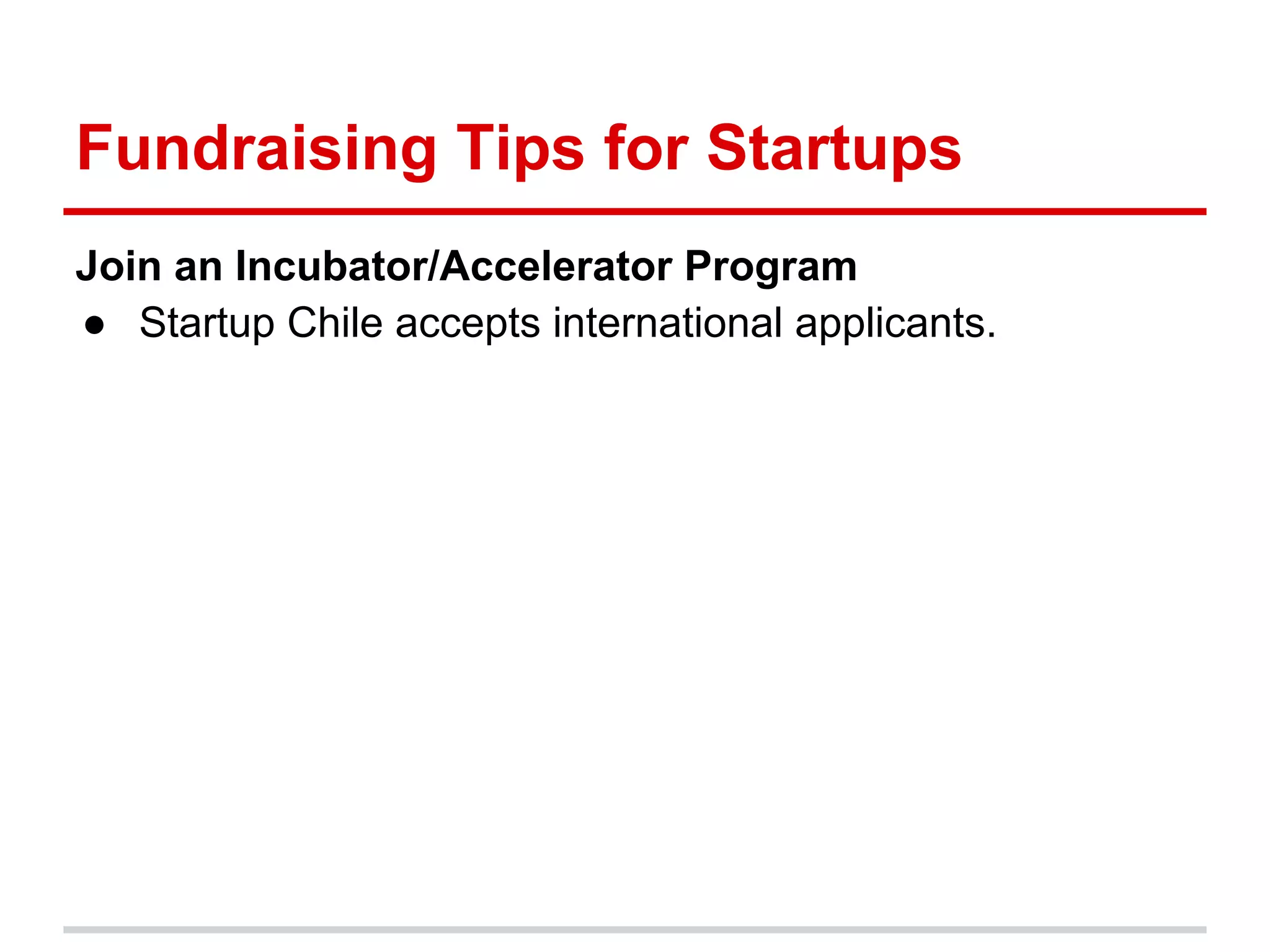 Fundraising Tips for Startups

Join an Incubator/Accelerator Program

● Startup Chile accepts international applicants.